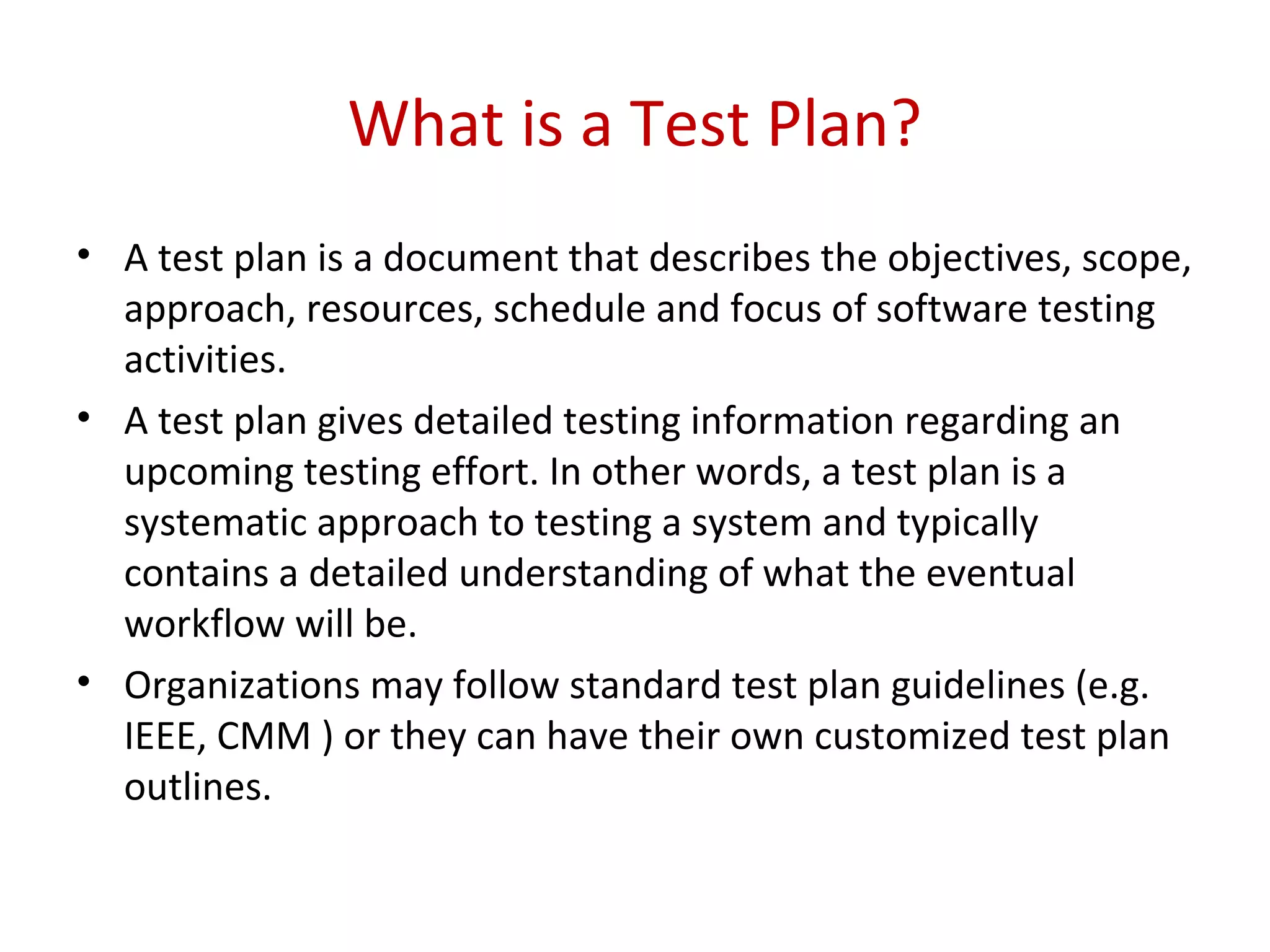 What is a Test Plan?

• A test plan is a document that describes the objectives, scope, approach, resources, schedule and focus of software testing activities.

• A test plan gives detailed testing information regarding an upcoming testing effort. In other words, a test plan is a systematic approach to testing a system and typically contains a detailed understanding of what the eventual workflow will be.

• Organizations may follow standard test plan guidelines (e.g. IEEE, CMM ) or they can have their own customized test plan outlines.